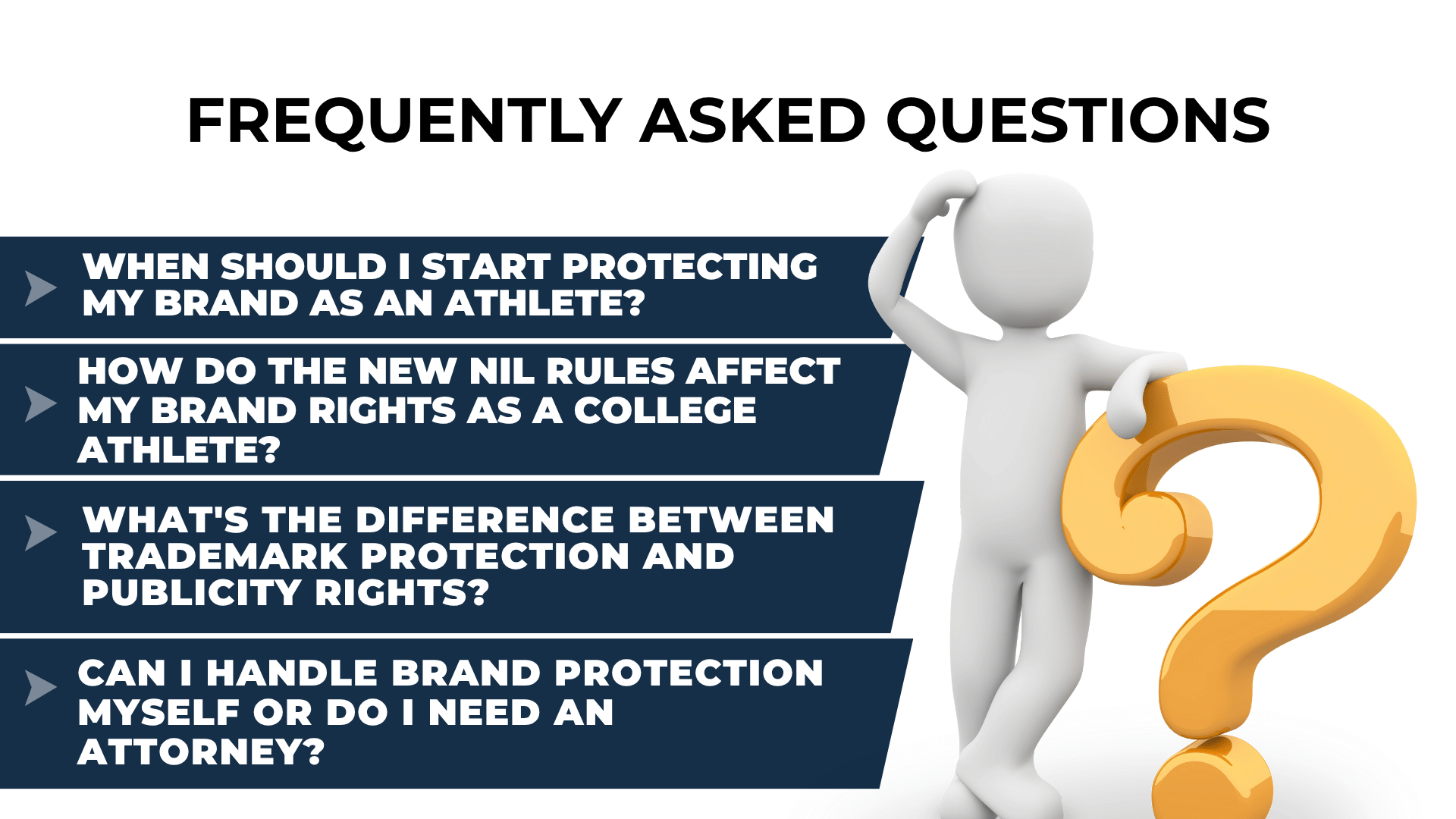 FREQUENTLY ASKED QUESTIONS

WHEN SHOULD I START PROTECTING MY BRAND AS AN ATHLETE?

HOW DO THE NEW NIL RULES AFFECT MY BRAND RIGHTS AS A COLLEGE ATHLETE?

WHAT'S THE DIFFERENCE BETWEEN TRADEMARK PROTECTION AND PUBLICITY RIGHTS?

CAN I HANDLE BRAND PROTECTION MYSELF OR DO I NEED AN ATTORNEY?